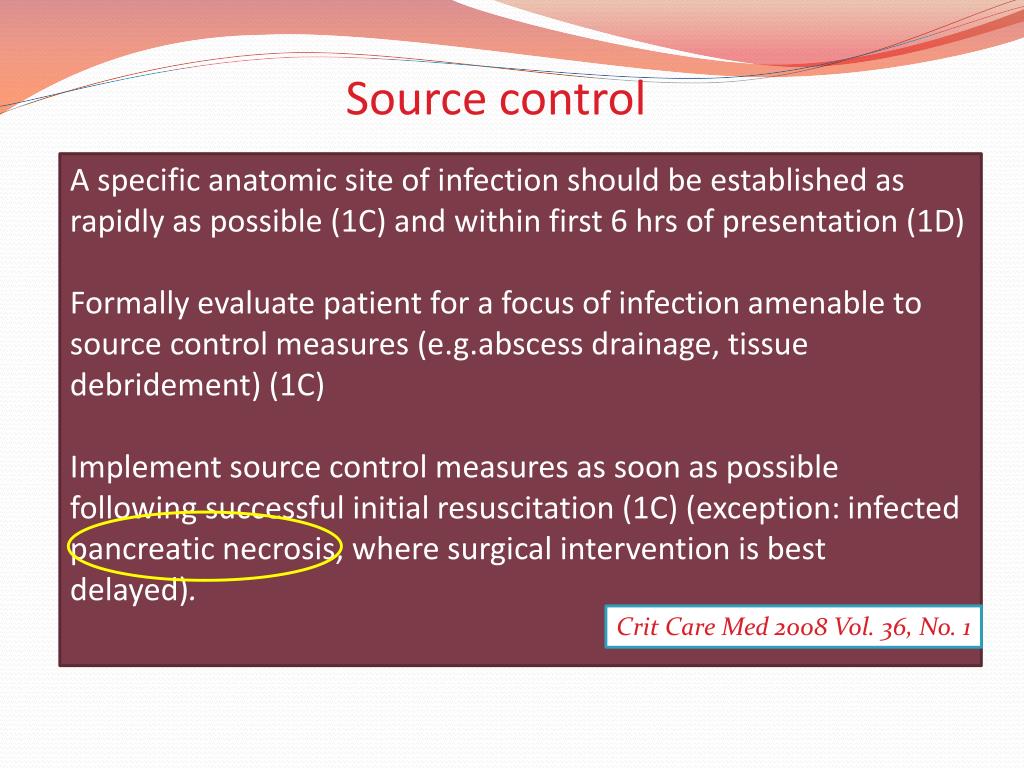 Source control

A specific anatomic site of infection should be established as rapidly as possible (1C) and within first 6 hrs of presentation (1D)

Formally evaluate patient for a focus of infection amenable to source control measures (e.g.abscess drainage, tissue debridement) (1C)

Implement source control measures as soon as possible following successful initial resuscitation (1C) (exception: infected pancreatic necrosis, where surgical intervention is best delayed).

Crit Care Med 2008 Vol. 36, No. 1